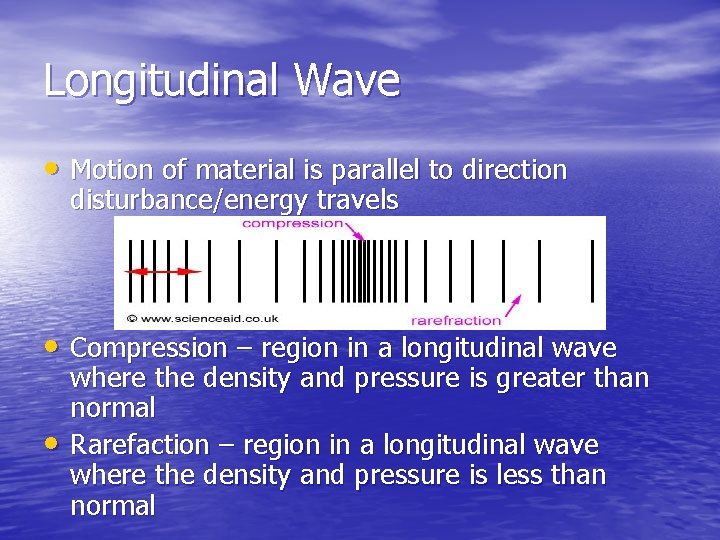 Longitudinal Wave

• Motion of material is parallel to direction disturbance/energy travels

compression

© www.scienceaid.co.uk

rarefraction

• Compression – region in a longitudinal wave where the density and pressure is greater than normal

• Rarefaction – region in a longitudinal wave where the density and pressure is less than normal